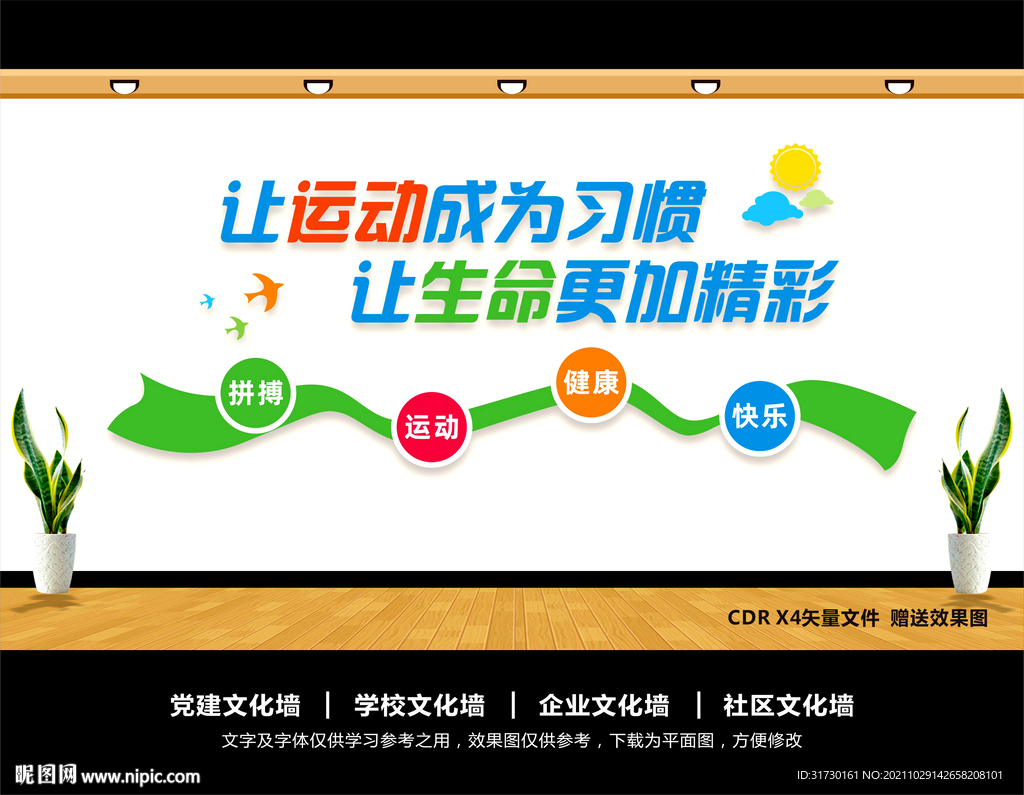 让运动成为习惯
让生命更加精彩

拼搏
运动
健康
快乐

CDR X4矢量文件 赠送效果图

党建文化墙 | 学校文化墙 | 企业文化墙 | 社区文化墙

文字及字体仅供学习参考之用，效果图仅供参考，下载为平面图，方便修改

昵图网 www.nipic.com

ID:31730161 NO:20211029142658208101